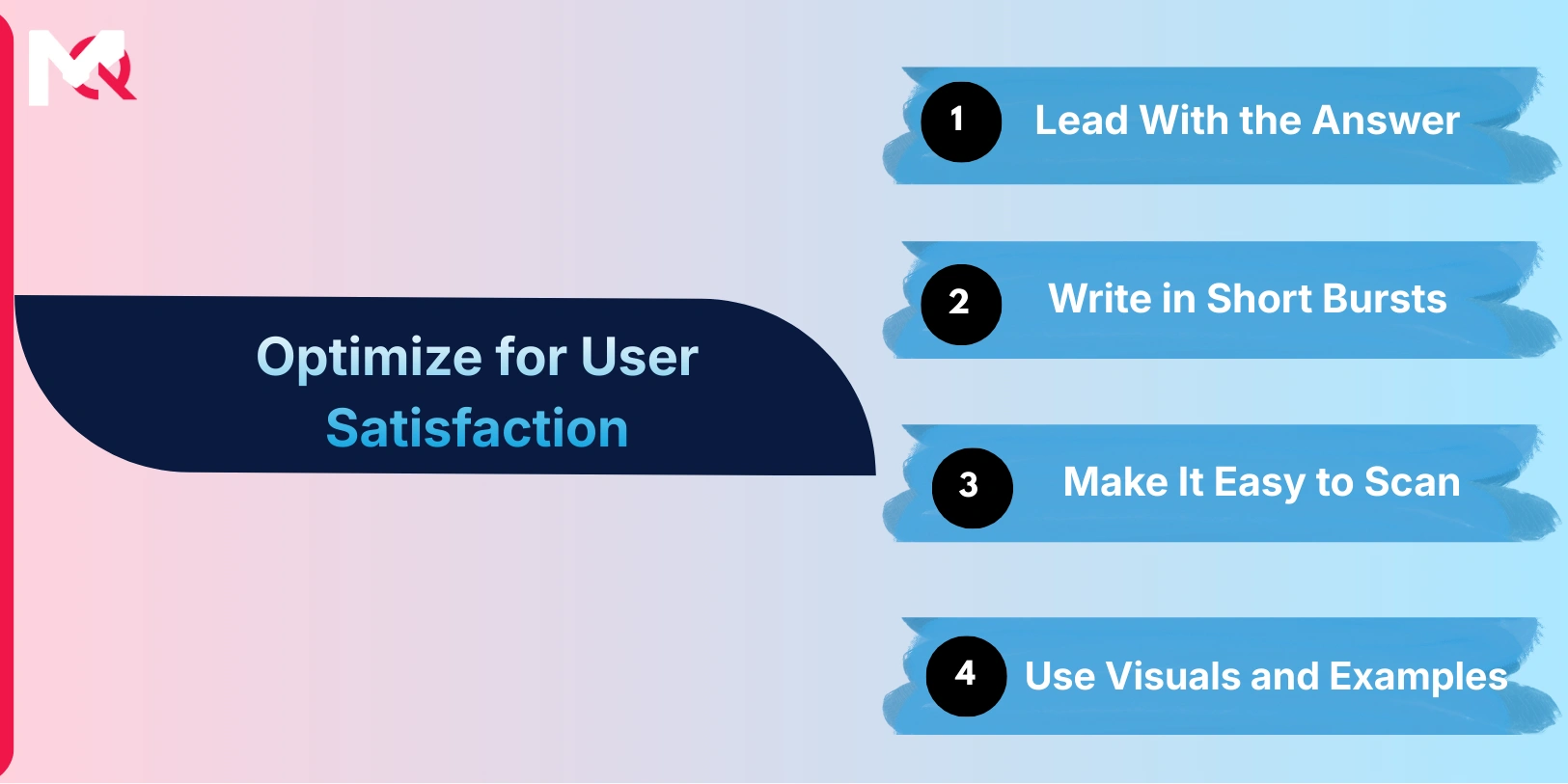 Optimize for User Satisfaction

1 Lead With the Answer

2 Write in Short Bursts

3 Make It Easy to Scan

4 Use Visuals and Examples